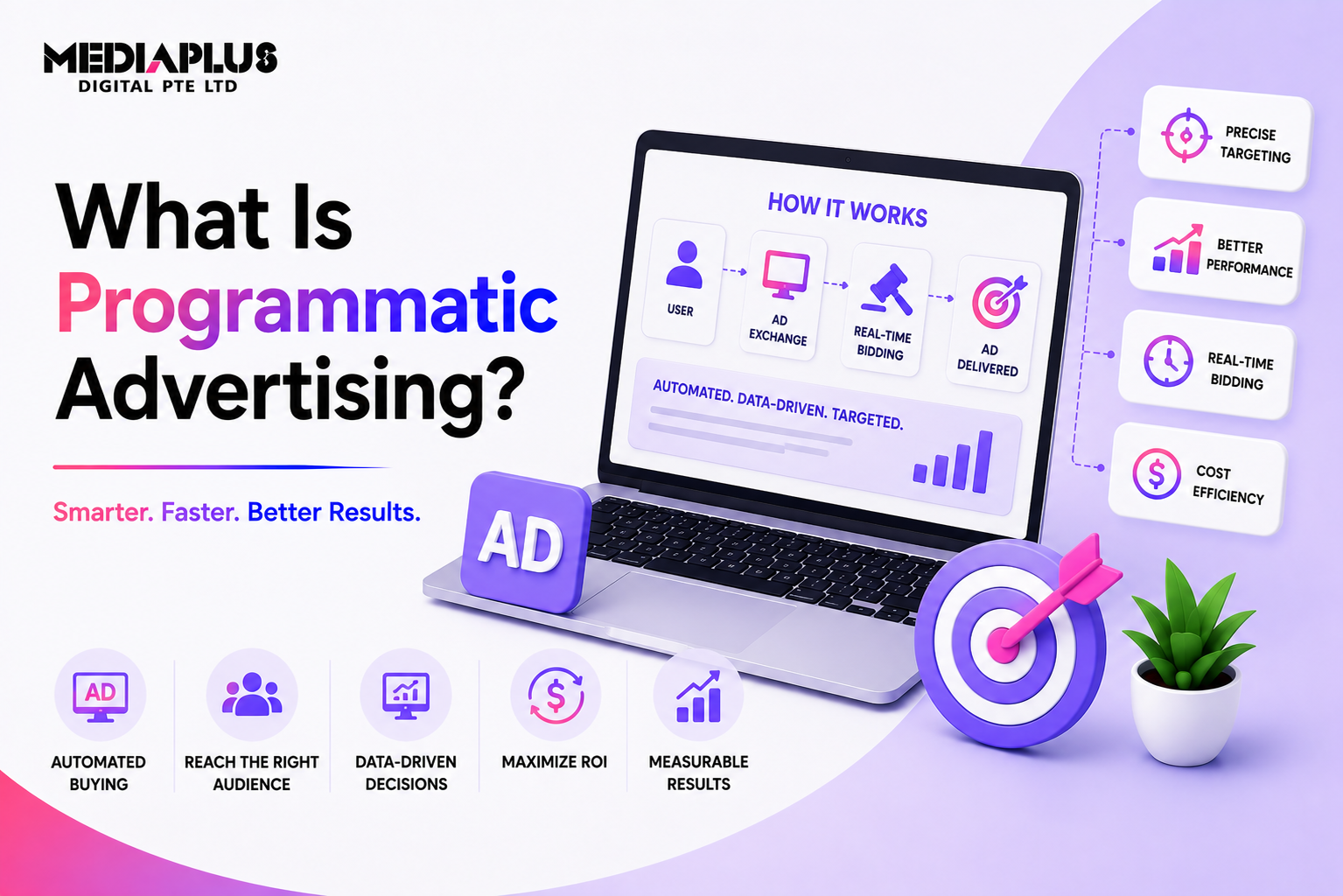 MEDIAPLUS
DIGITAL PTE LTD

What Is Programmatic Advertising?

Smarter. Faster. Better Results.

HOW IT WORKS

USER

AD EXCHANGE

REAL-TIME BIDDING

AD DELIVERED

AUTOMATED. DATA-DRIVEN. TARGETED.

AD

PRECISE TARGETING

BETTER PERFORMANCE

REAL-TIME BIDDING

COST EFFICIENCY

AD

AUTOMATED BUYING

REACH THE RIGHT AUDIENCE

DATA-DRIVEN DECISIONS

MAXIMIZE ROI

MEASURABLE RESULTS